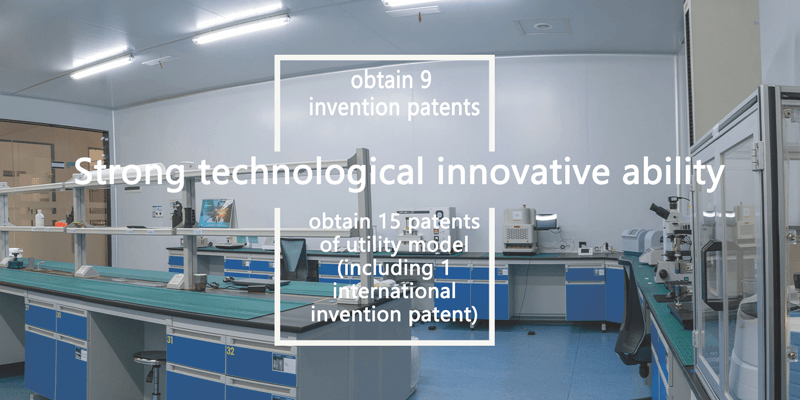 obtain 9 invention patents

Strong technological innovative ability

obtain 15 patents of utility model (including 1 international invention patent)

31

32